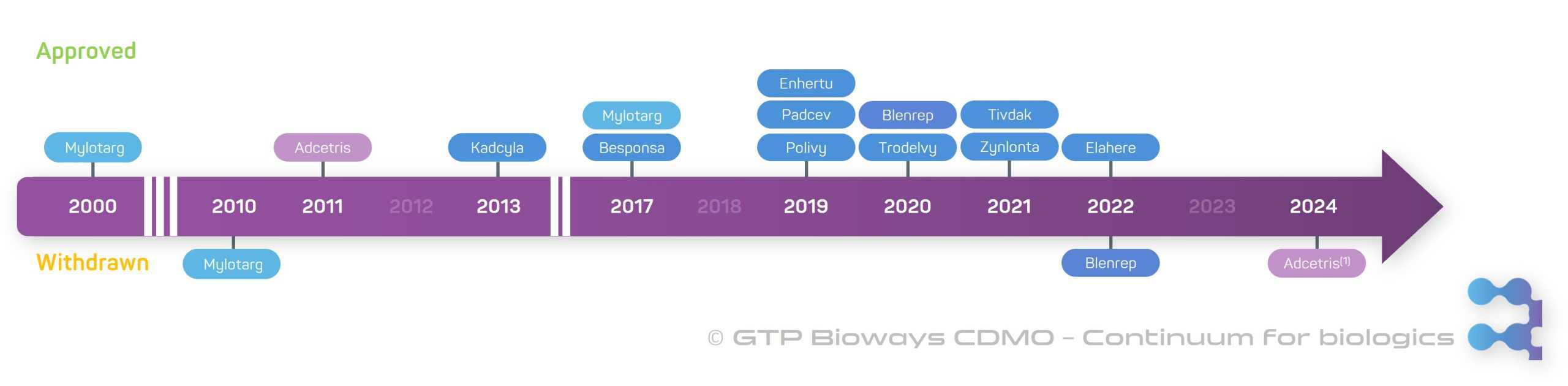 Approved

Mylotarg

Adcetris

Kadcyla

Mylotarg
Besponsa

Enhertu
Padcev
Polivy

Blenrep
Trodelvy

Tivdak
Zynlonta

Elahere

2000 2010 2011 2012 2013 2017 2018 2019 2020 2021 2022 2023 2024

Withdrawn

Mylotarg

Blenrep

Adcetris$^{(1)}$

© GTP Bioways CDMO – Continuum for biologics